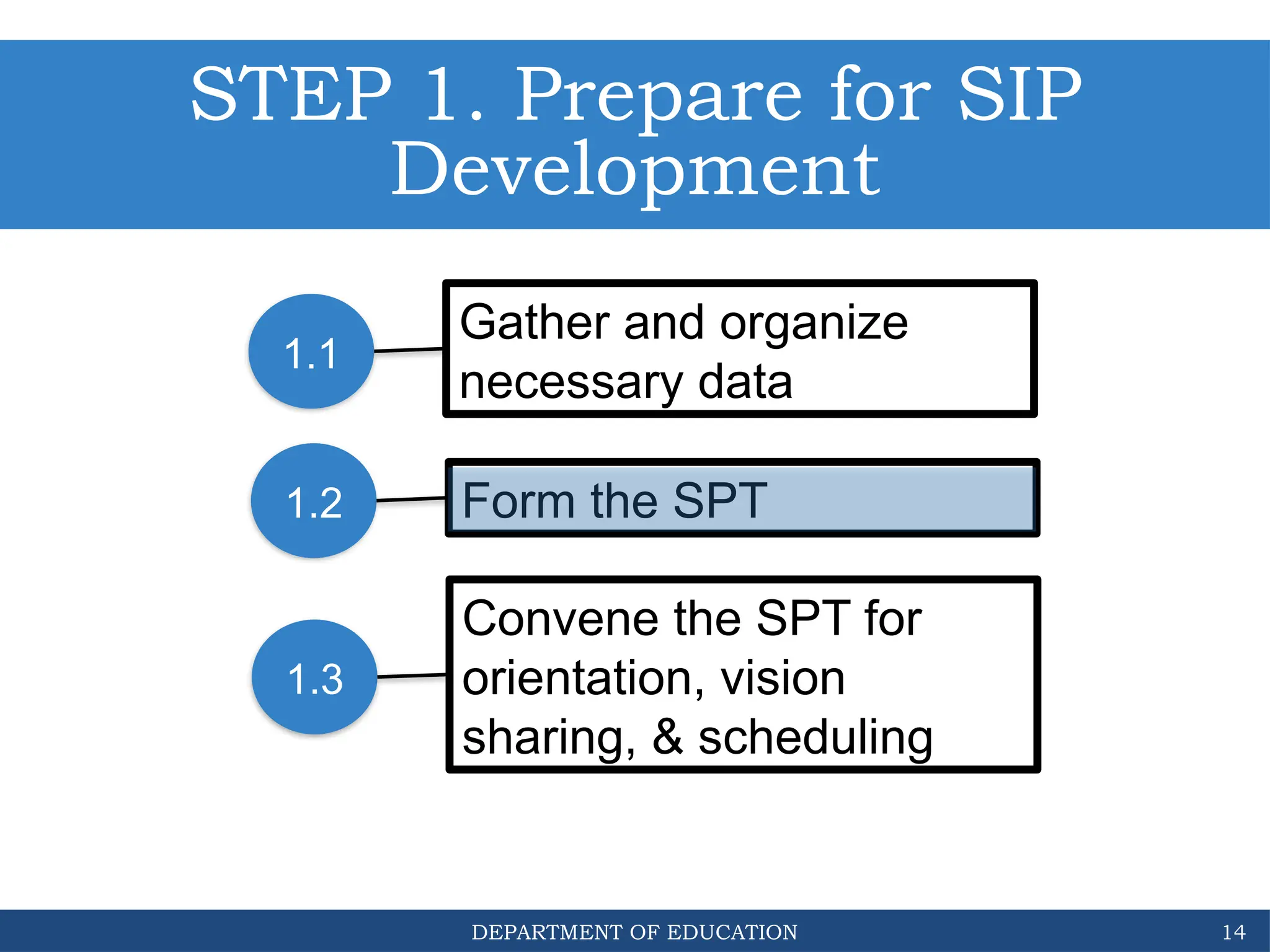 STEP 1. Prepare for SIP Development

1.1

Gather and organize necessary data

1.2

Form the SPT

1.3

Convene the SPT for orientation, vision sharing, & scheduling

DEPARTMENT OF EDUCATION

14